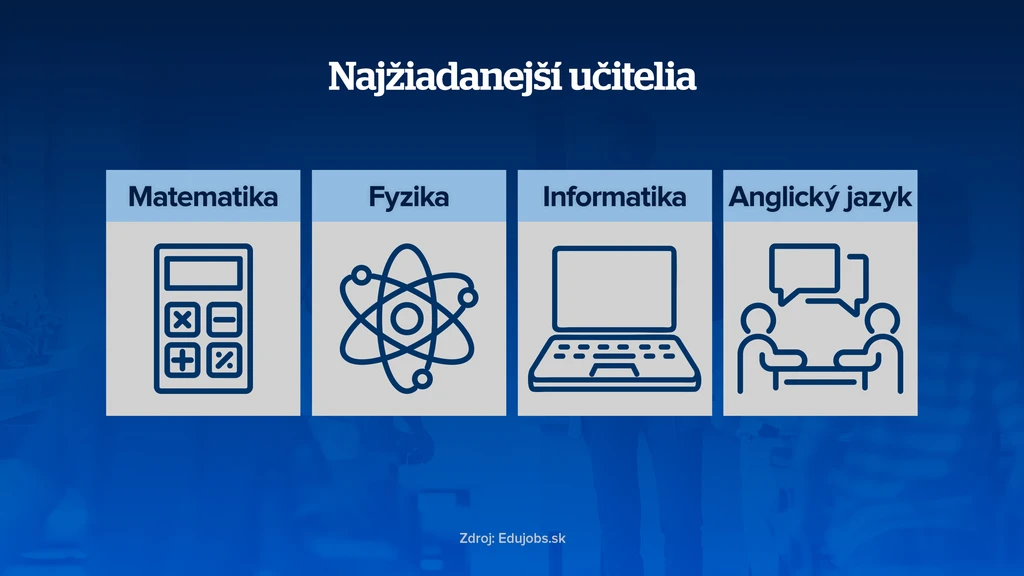 Najžiadanejší učitelia

Matematika

Fyzika

Informatika

Anglický jazyk

Zdroj: Edujobs.sk